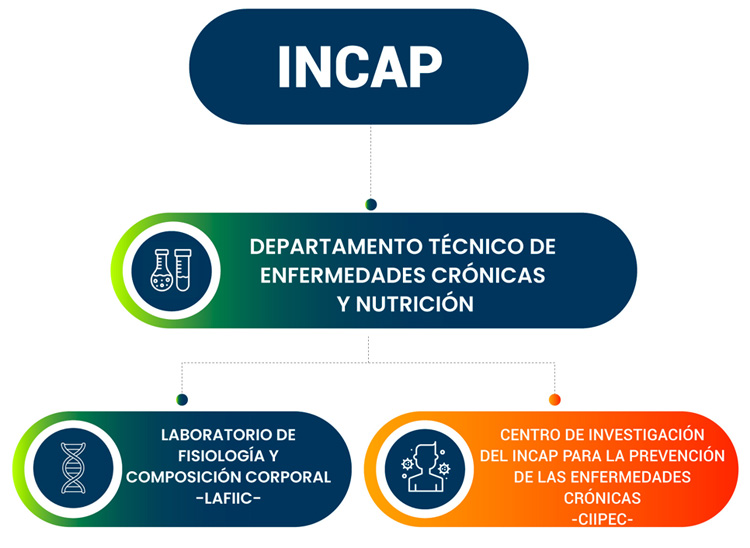 INCAP

DEPARTAMENTO TÉCNICO DE ENFERMEDADES CRÓNICAS Y NUTRICIÓN

LABORATORIO DE FISIOLOGÍA Y COMPOSICIÓN CORPORAL -LAFIIC-

CENTRO DE INVESTIGACIÓN DEL INCAP PARA LA PREVENCIÓN DE LAS ENFERMEDADES CRÓNICAS -CIIPEC-